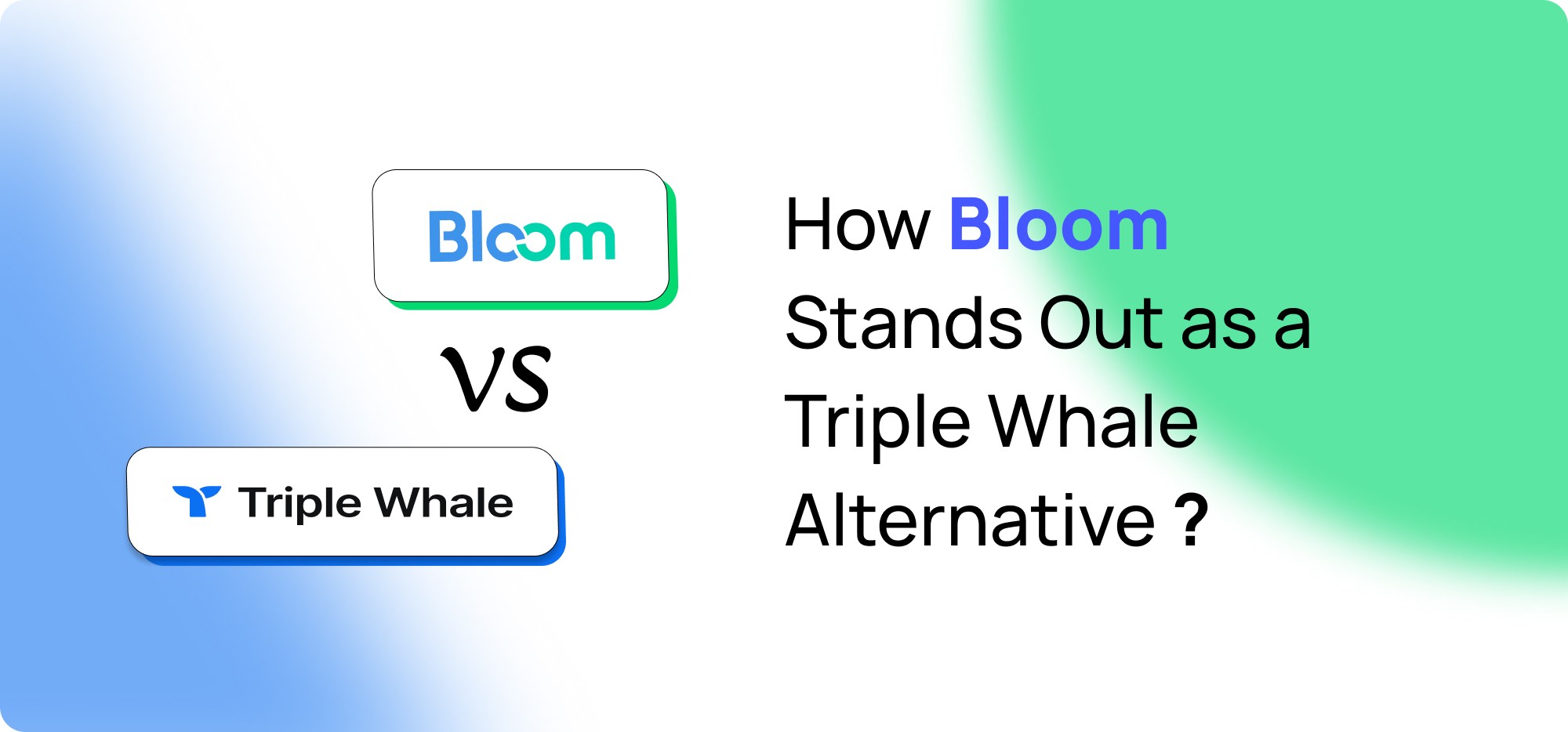 Bloom

VS

Triple Whale

How Bloom Stands Out as a Triple Whale Alternative ?